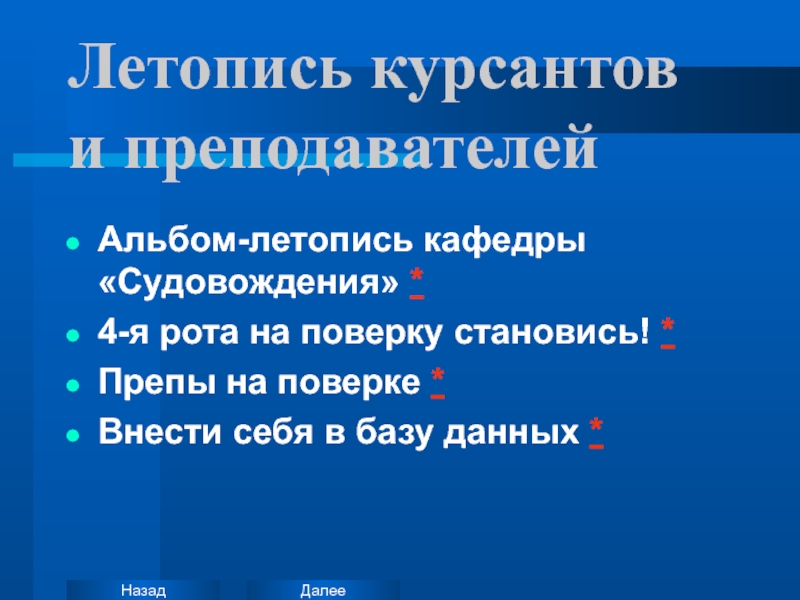 Летопись курсантов и преподавателей

Альбом-летопись кафедры «Судовождения» *

4-я рота на поверку становись! *

Препы на поверке *

Внести себя в базу данных *

Назад

Далее